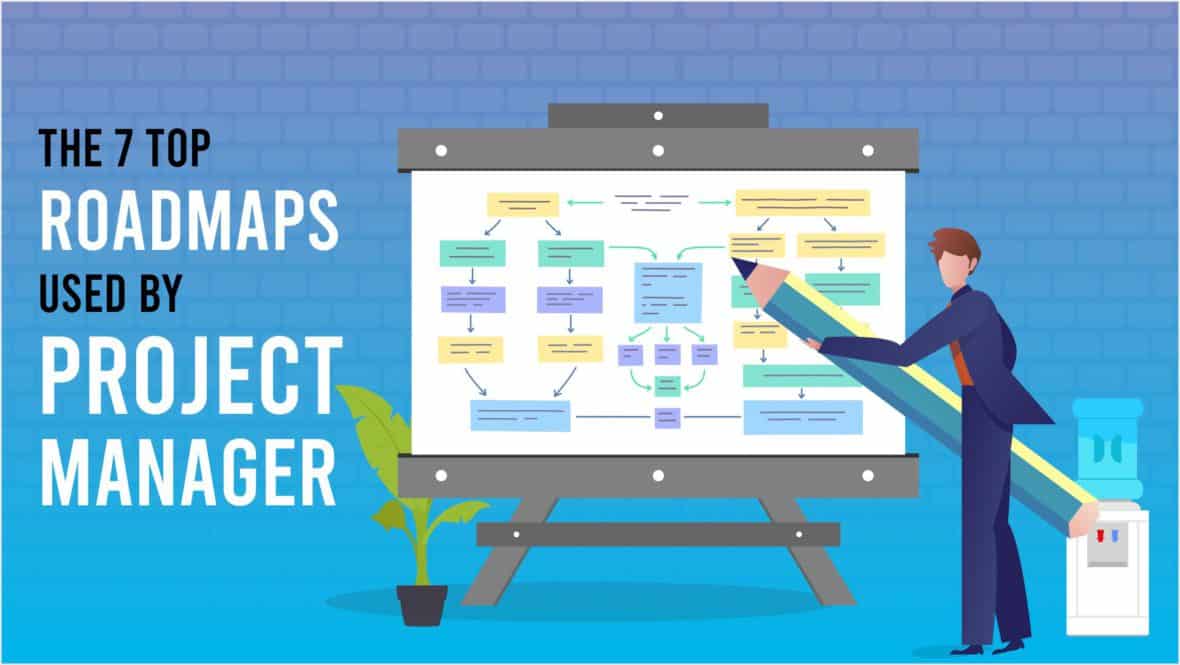 THE 7 TOP
ROADMAPS
USED BY
PROJECT
MANAGER